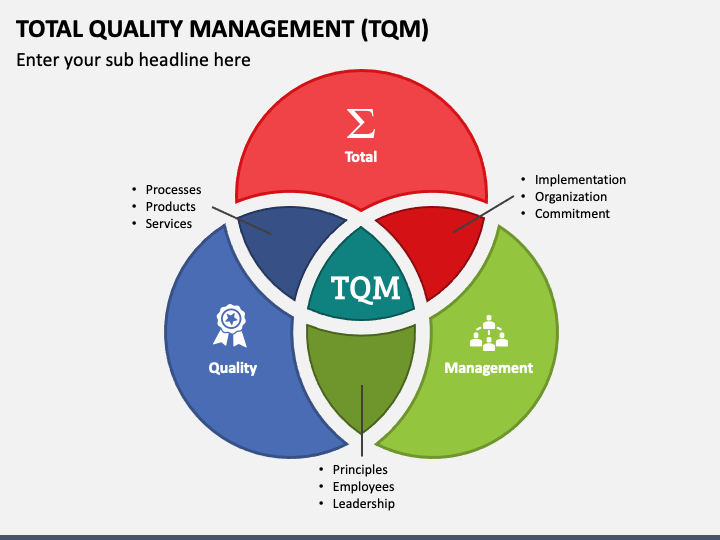 TOTAL QUALITY MANAGEMENT (TQM)

Enter your sub headline here

$\Sigma$

Total

• Processes
• Products
• Services

• Implementation
• Organization
• Commitment

TQM

Quality

Management

• Principles
• Employees
• Leadership